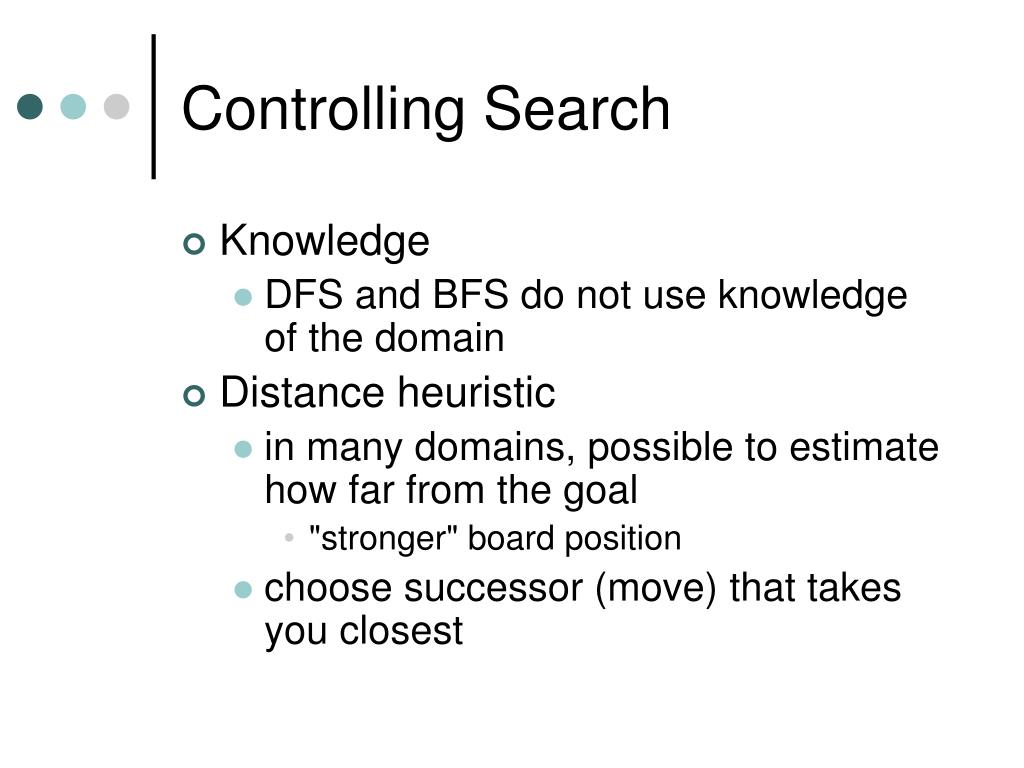 Controlling Search

Knowledge
DFS and BFS do not use knowledge of the domain

Distance heuristic
in many domains, possible to estimate how far from the goal
"stronger" board position
choose successor (move) that takes you closest